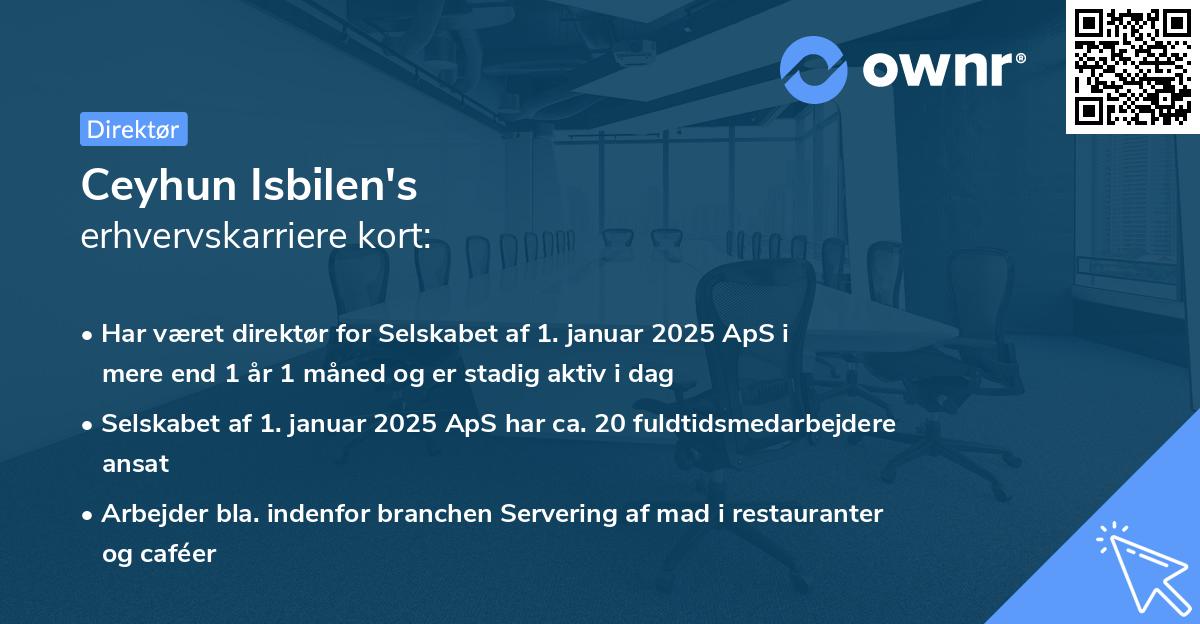 ownr®

Direktør

Ceyhun Isbilen's
erhvervskarriere kort:

• Har været direktør for Selskabet af 1. januar 2025 ApS i mere end 1 år 1 måned og er stadig aktiv i dag

• Selskabet af 1. januar 2025 ApS har ca. 20 fuldtidsmedarbejdere ansat

• Arbejder bla. indenfor branchen Servering af mad i restauranter og caféer